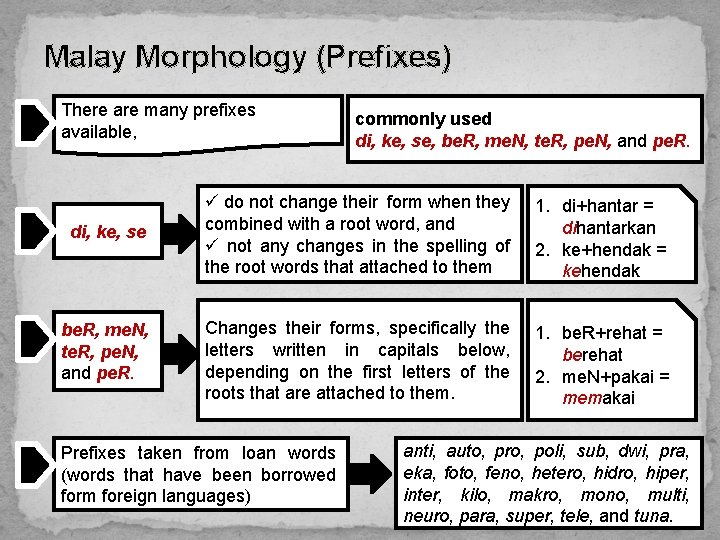 Malay Morphology (Prefixes)

There are many prefixes available,

commonly used
di, ke, se, beR, meN, teR, peN, and peR.

di, ke, se

✓ do not change their form when they combined with a root word, and
✓ not any changes in the spelling of the root words that attached to them

1. di+hantar = dihantarkan
2. ke+hendak = kehendak

beR, meN, teR, peN, and peR.

Changes their forms, specifically the letters written in capitals below, depending on the first letters of the roots that are attached to them.

1. beR+rehat = berehat
2. meN+pakai = memakai

Prefixes taken from loan words (words that have been borrowed form foreign languages)

anti, auto, pro, poli, sub, dwi, pra, eka, foto, feno, hetero, hidro, hiper, inter, kilo, makro, mono, multi, neuro, para, super, tele, and tuna.